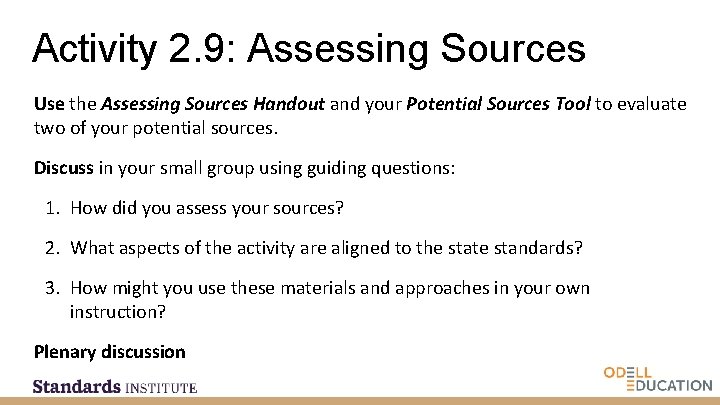 Activity 2.9: Assessing Sources

Use the Assessing Sources Handout and your Potential Sources Tool to evaluate two of your potential sources.

Discuss in your small group using guiding questions:

1. How did you assess your sources?
2. What aspects of the activity are aligned to the state standards?
3. How might you use these materials and approaches in your own instruction?

Plenary discussion

Standards INSTITUTE

ODELL EDUCATION